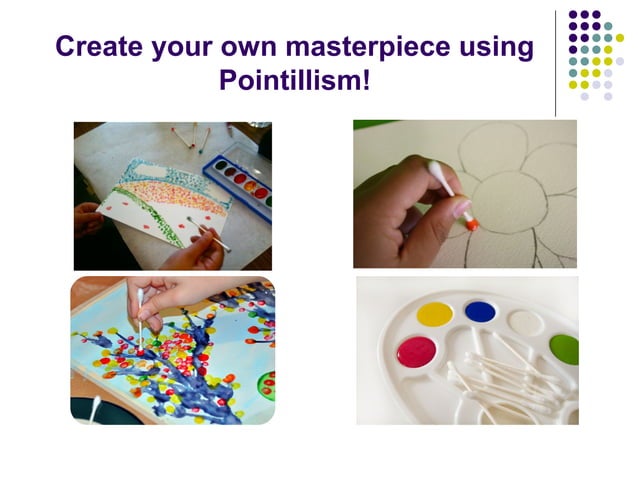 Create your own masterpiece using Pointillism!